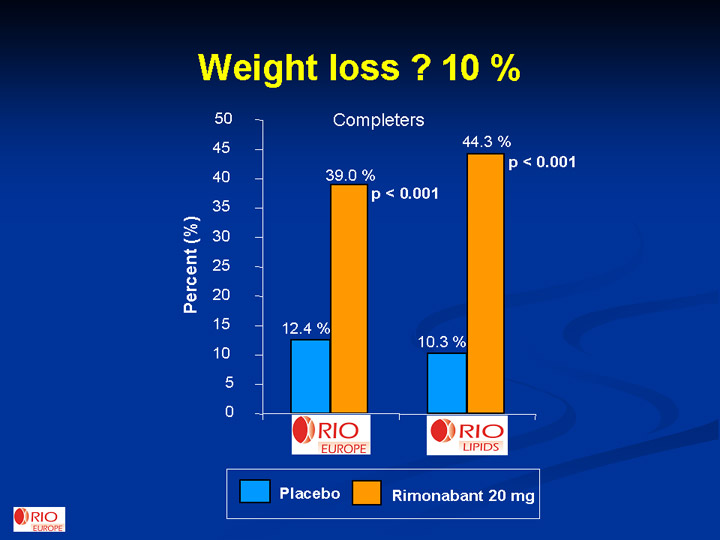 Weight loss ? 10 %

Completers

Percent (%)

50
45
40
35
30
25
20
15
10
5
0

12.4 %
39.0 %
p < 0.001

10.3 %
44.3 %
p < 0.001

RIO EUROPE
RIO LIPIDS

Placebo
Rimonabant 20 mg

RIO EUROPE